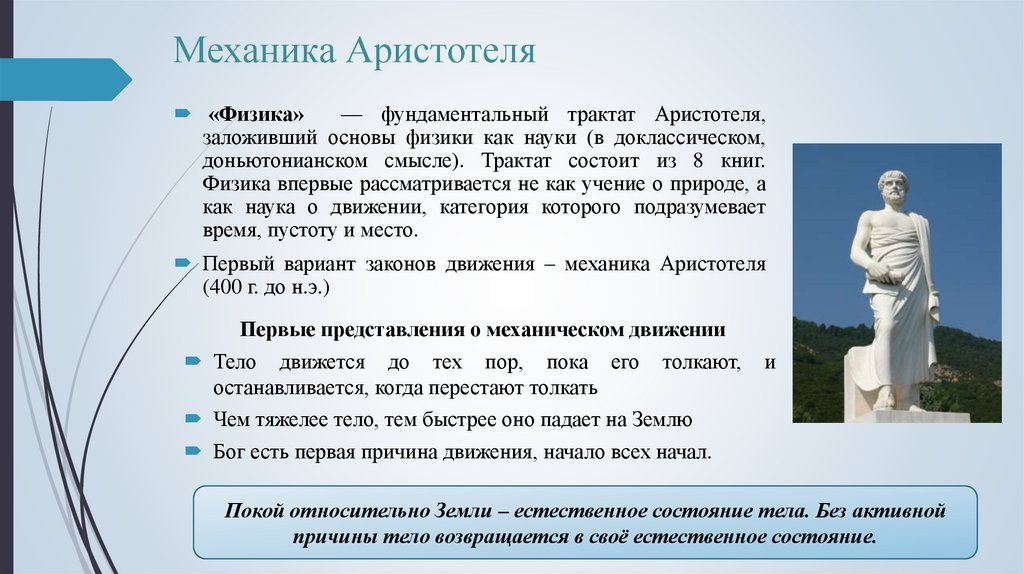 Механика Аристотеля

«Физика» — фундаментальный трактат Аристотеля, заложивший основы физики как науки (в доклассическом, доньютонианском смысле). Трактат состоит из 8 книг. Физика впервые рассматривается не как учение о природе, а как наука о движении, категория которого подразумевает время, пустоту и место.

Первый вариант законов движения – механика Аристотеля (400 г. до н.э.)

Первые представления о механическом движении

Тело движется до тех пор, пока его толкают, и останавливается, когда перестают толкать

Чем тяжелее тело, тем быстрее оно падает на Землю

Бог есть первая причина движения, начало всех начал.

Покой относительно Земли – естественное состояние тела. Без активной причины тело возвращается в своё естественное состояние.